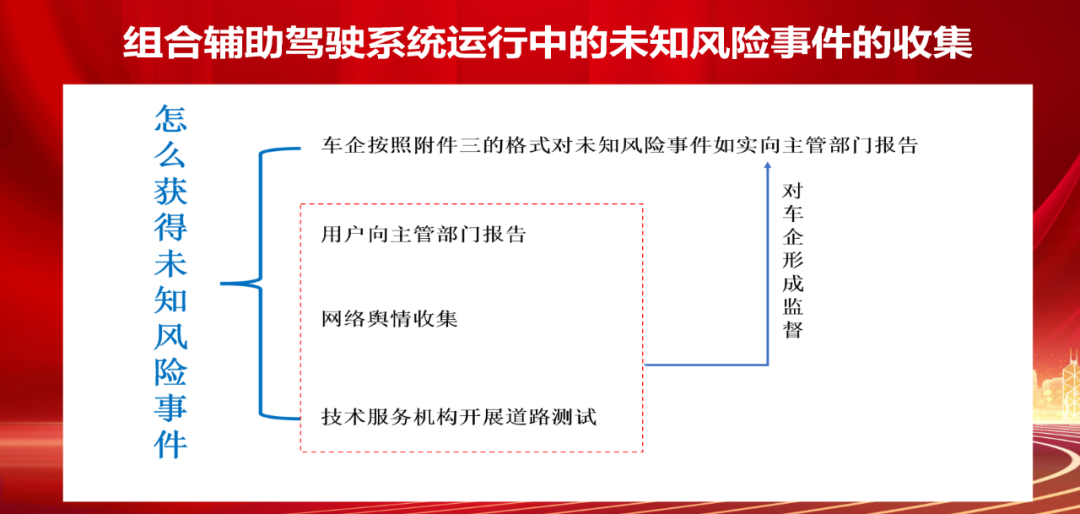 组合辅助驾驶系统运行中的未知风险事件的收集

怎么获得未知风险事件

车企按照附件三的格式对未知风险事件如实向主管部门报告

用户向主管部门报告

网络舆情收集

技术服务机构开展道路测试

对车企形成监督